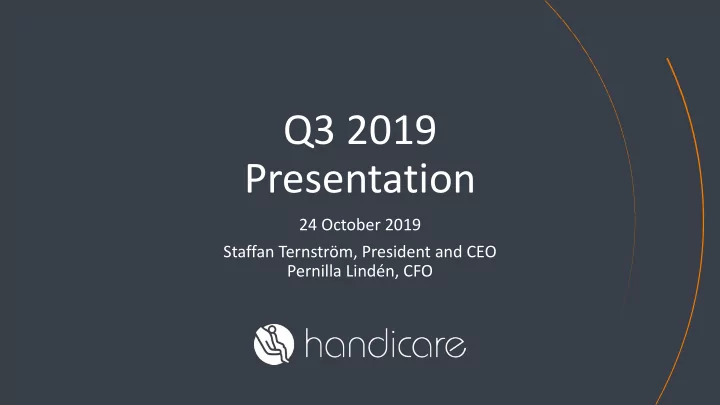 Q3 2019
Presentation

24 October 2019

Staffan Ternström, President and CEO
Pernilla Lindén, CFO

handicare